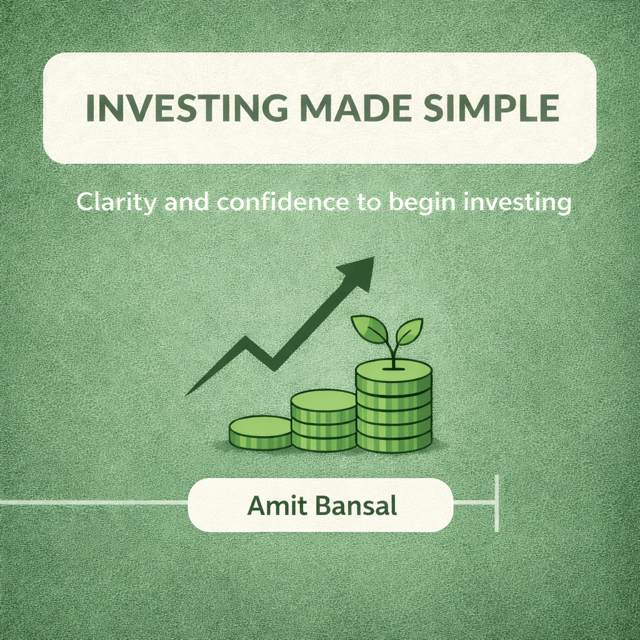 INVESTING MADE SIMPLE

Clarity and confidence to begin investing

Amit Bansal